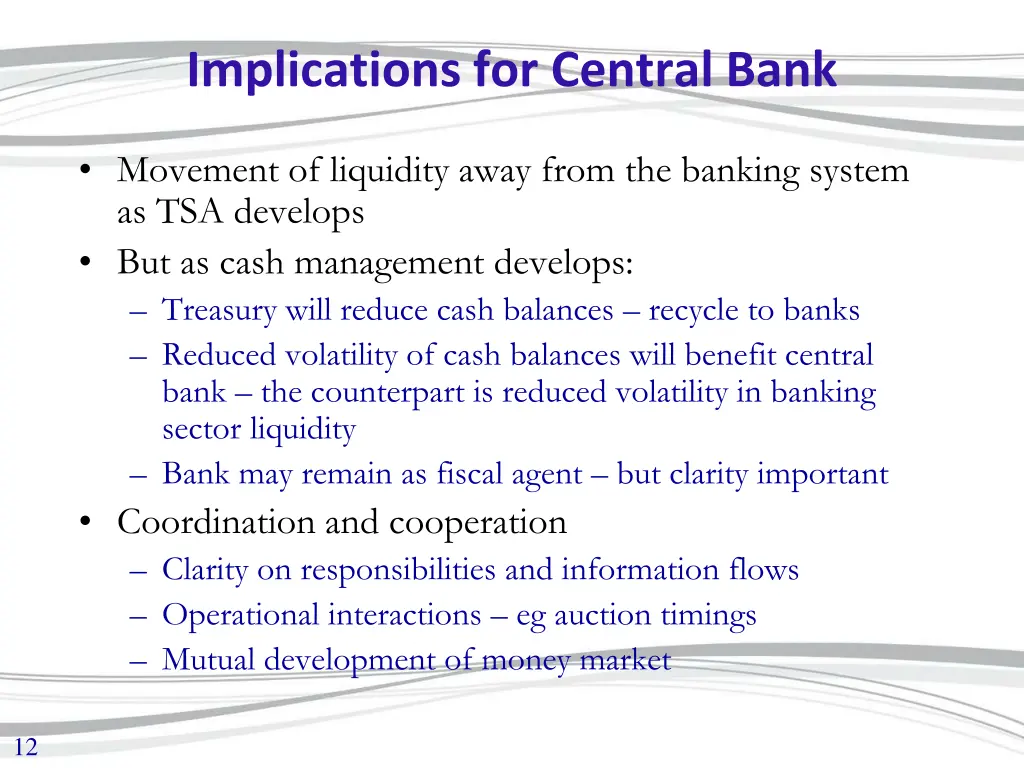 Implications for Central Bank

• Movement of liquidity away from the banking system as TSA develops
• But as cash management develops:
– Treasury will reduce cash balances – recycle to banks
– Reduced volatility of cash balances will benefit central bank – the counterpart is reduced volatility in banking sector liquidity
– Bank may remain as fiscal agent – but clarity important
• Coordination and cooperation
– Clarity on responsibilities and information flows
– Operational interactions – eg auction timings
– Mutual development of money market

12